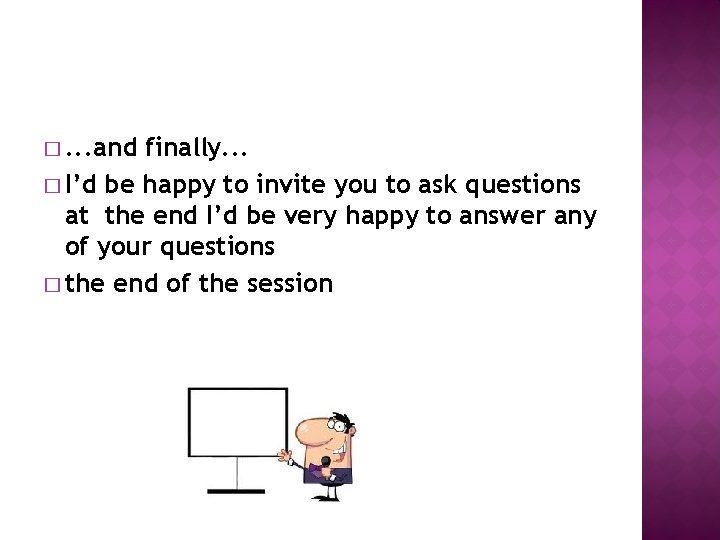 □ ...and finally...

□ I’d be happy to invite you to ask questions at the end I’d be very happy to answer any of your questions

□ the end of the session